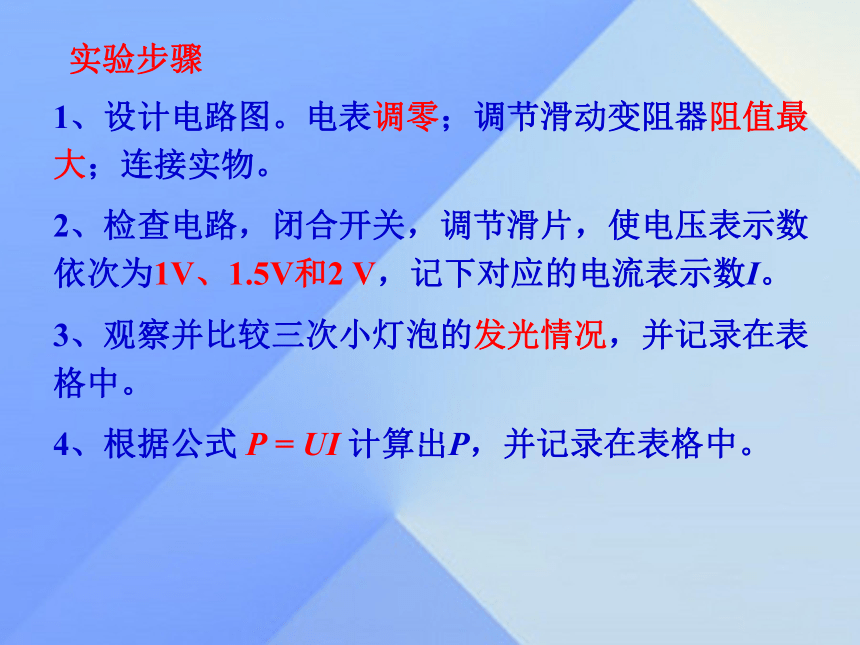 实验步骤

1、设计电路图。电表调零；调节滑动变阻器阻值最大；连接实物。

2、检查电路，闭合开关，调节滑片，使电压表示数依次为1V、1.5V和2 V，记下对应的电流表示数$I$。

3、观察并比较三次小灯泡的发光情况，并记录在表格中。

4、根据公式 $P = UI$ 计算出$P$，并记录在表格中。